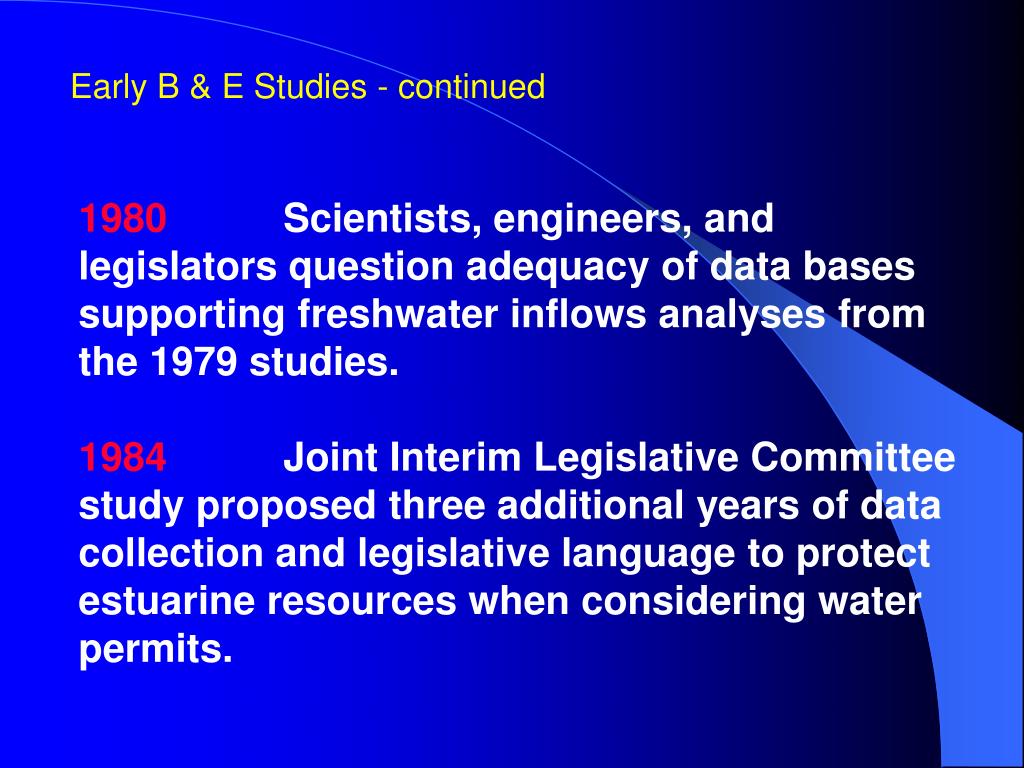 Early B & E Studies - continued

1980 Scientists, engineers, and legislators question adequacy of data bases supporting freshwater inflows analyses from the 1979 studies.

1984 Joint Interim Legislative Committee study proposed three additional years of data collection and legislative language to protect estuarine resources when considering water permits.